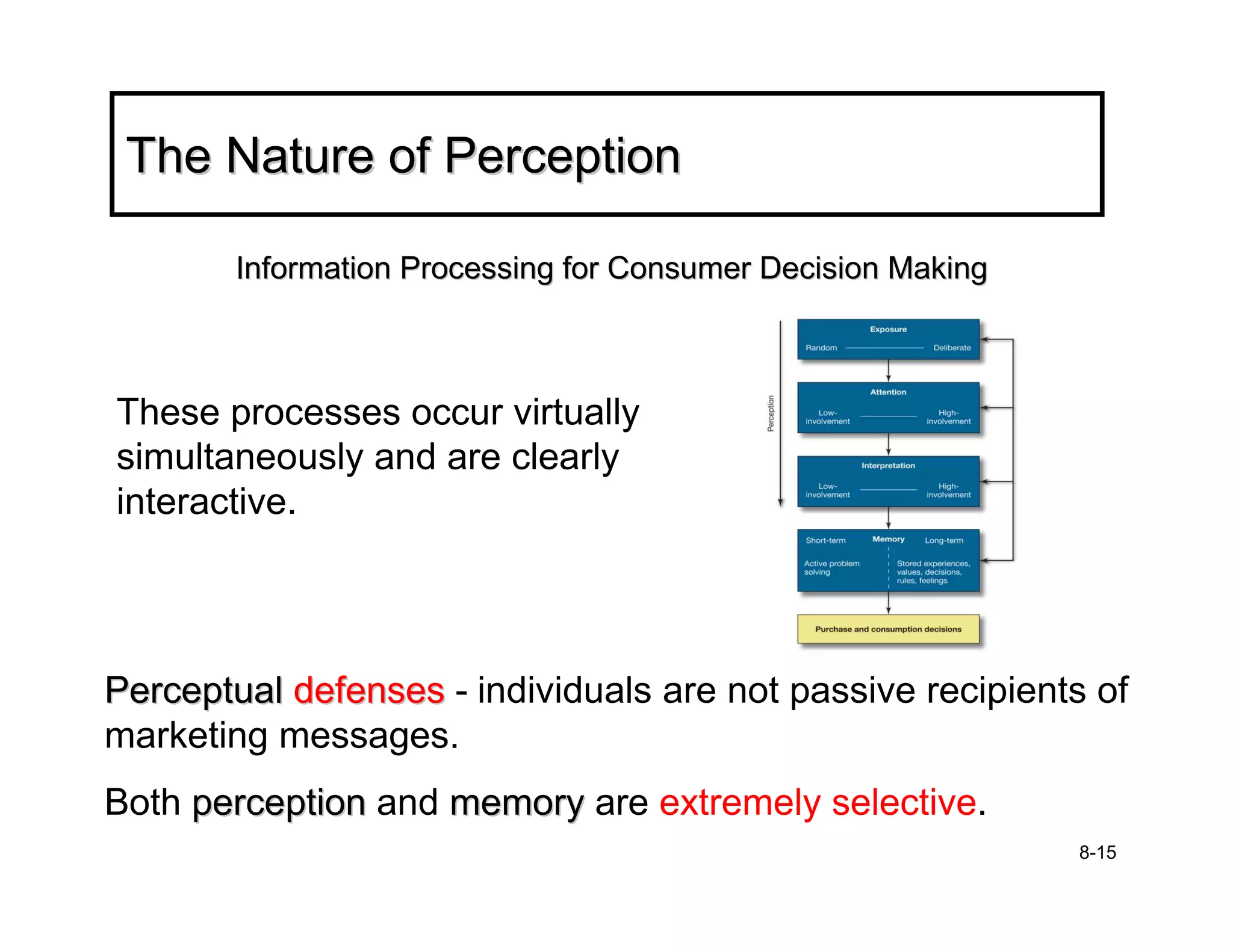 The Nature of Perception

Information Processing for Consumer Decision Making

These processes occur virtually simultaneously and are clearly interactive.

Perception

Exposure

Random Deliberate

Attention

Low-involvement High-involvement

Interpretation

Low-involvement High-involvement

Short-term Memory Long-term

Active problem solving

Stored experiences, values, decisions, rules, feelings

Purchase and consumption decisions

Perceptual defenses - individuals are not passive recipients of marketing messages.

Both perception and memory are extremely selective.

8-15